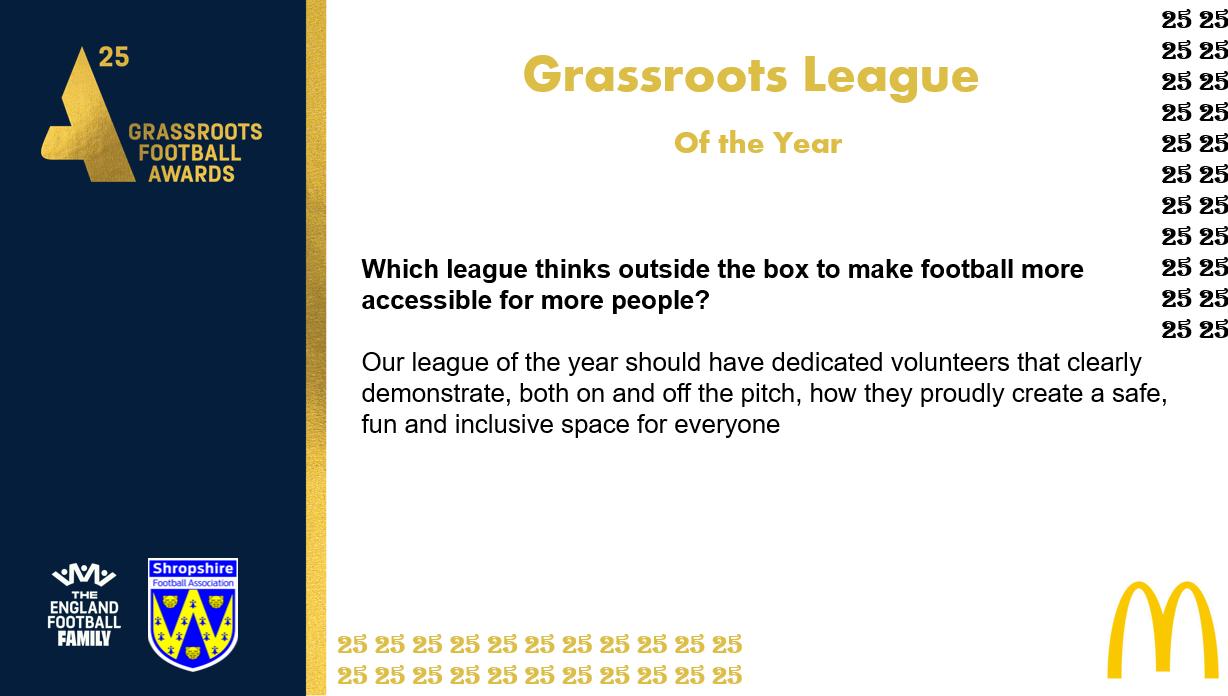 25
GRASSROOTS
FOOTBALL
AWARDS

Grassroots League

Of the Year

25 25
25 25
25 25
25 25
25 25
25 25
25 25
25 25
25 25
25 25
25 25

Which league thinks outside the box to make football more accessible for more people?

Our league of the year should have dedicated volunteers that clearly demonstrate, both on and off the pitch, how they proudly create a safe, fun and inclusive space for everyone

THE
ENGLAND
FOOTBALL
FAMILY

Shropshire
Football Association

25 25 25 25 25 25 25 25 25 25 25
25 25 25 25 25 25 25 25 25 25 25